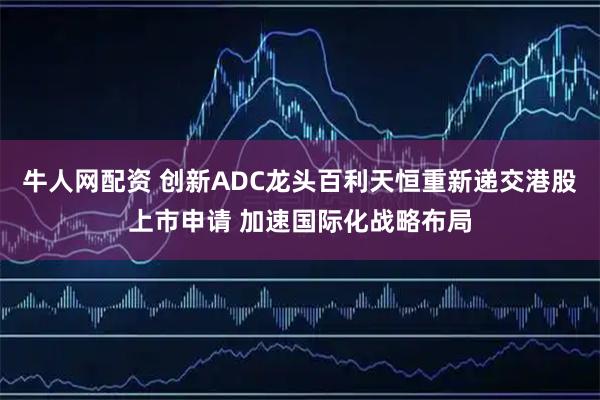 牛人网配资 创新ADC龙头百利天恒重新递交港股上市申请 加速国际化战略布局